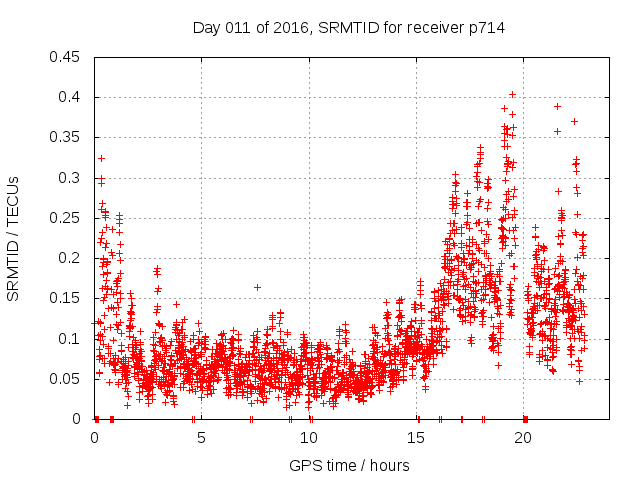 Day 011 of 2016, SRMTID for receiver p714

SRMTID / TECUs

0.45
0.4
0.35
0.3
0.25
0.2
0.15
0.1
0.05
0

0
5
10
15
20

GPS time / hours